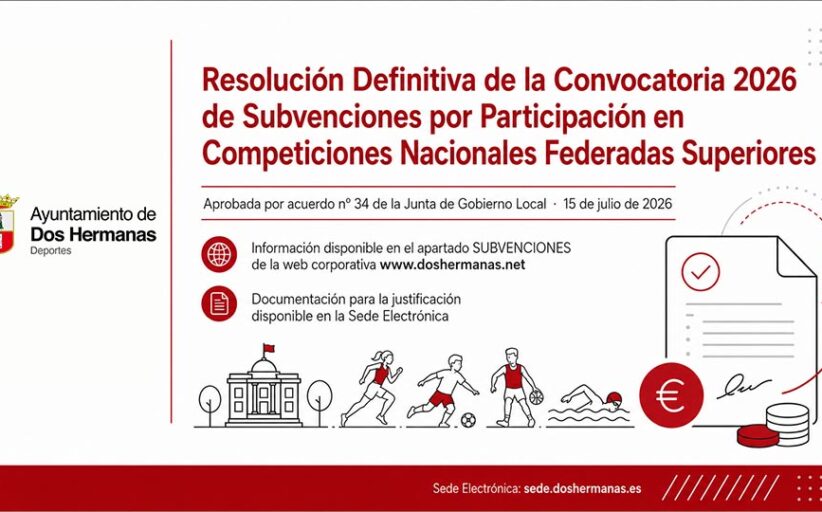 Ayuntamiento de
Dos Hermanas
Deportes

Resolución Definitiva de la Convocatoria 2026 de Subvenciones por Participación en Competiciones Nacionales Federadas Superiores

Aprobada por acuerdo nº 34 de la Junta de Gobierno Local · 15 de julio de 2026

Información disponible en el apartado SUBVENCIONES de la web corporativa www.doshermanas.net

Documentación para la justificación disponible en la Sede Electrónica

€

Sede Electrónica: sede.doshermanas.es